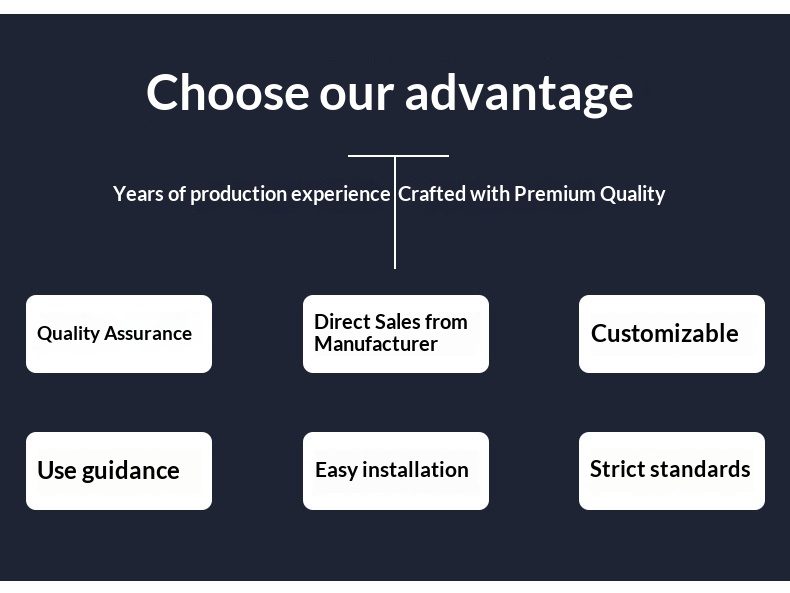 Choose our advantage

Years of production experience Crafted with Premium Quality

Quality Assurance

Direct Sales from Manufacturer

Customizable

Use guidance

Easy installation

Strict standards